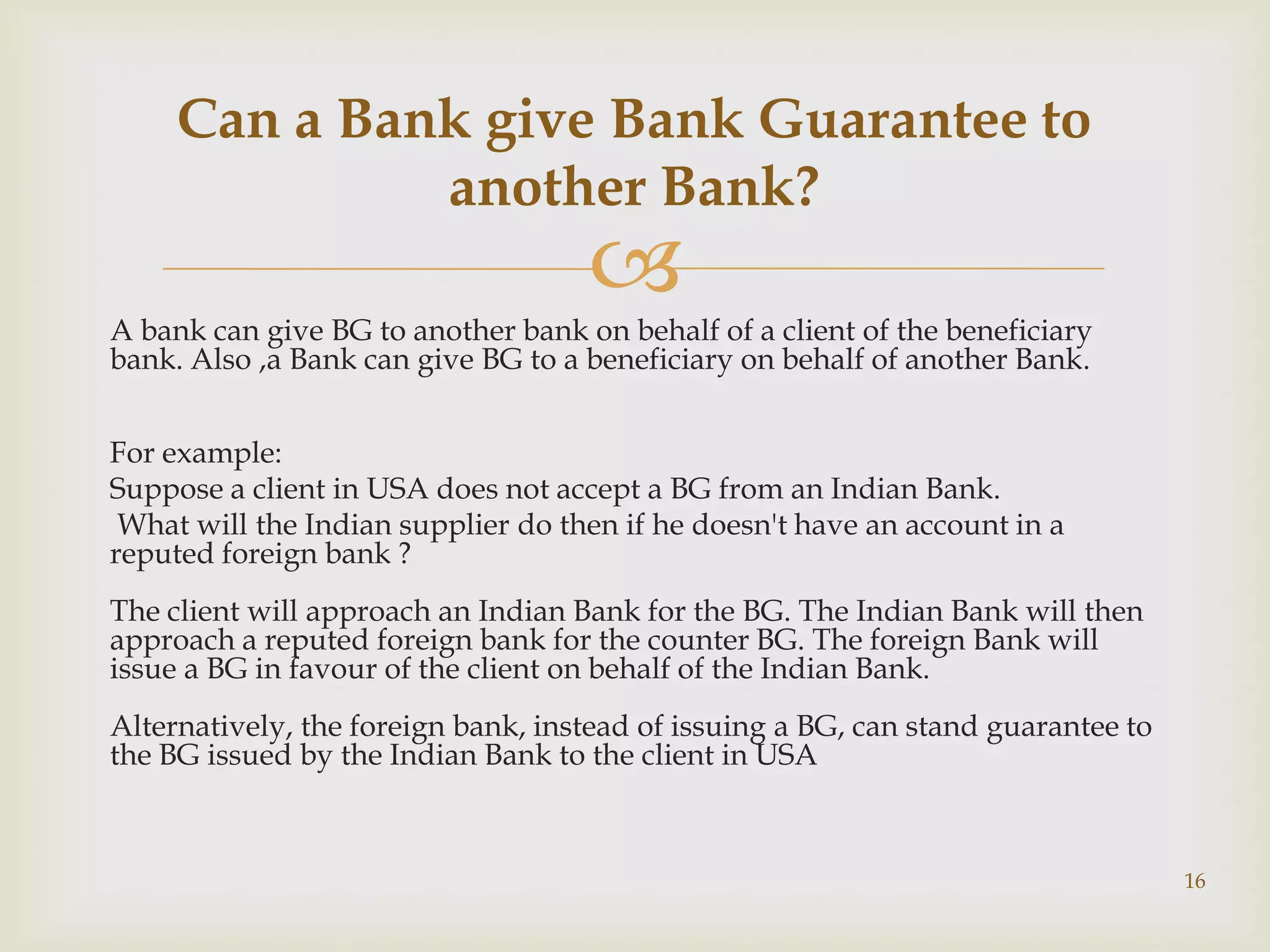 Can a Bank give Bank Guarantee to another Bank?

A bank can give BG to another bank on behalf of a client of the beneficiary bank. Also ,a Bank can give BG to a beneficiary on behalf of another Bank.

For example:
Suppose a client in USA does not accept a BG from an Indian Bank.
What will the Indian supplier do then if he doesn't have an account in a reputed foreign bank ?

The client will approach an Indian Bank for the BG. The Indian Bank will then approach a reputed foreign bank for the counter BG. The foreign Bank will issue a BG in favour of the client on behalf of the Indian Bank.

Alternatively, the foreign bank, instead of issuing a BG, can stand guarantee to the BG issued by the Indian Bank to the client in USA

16